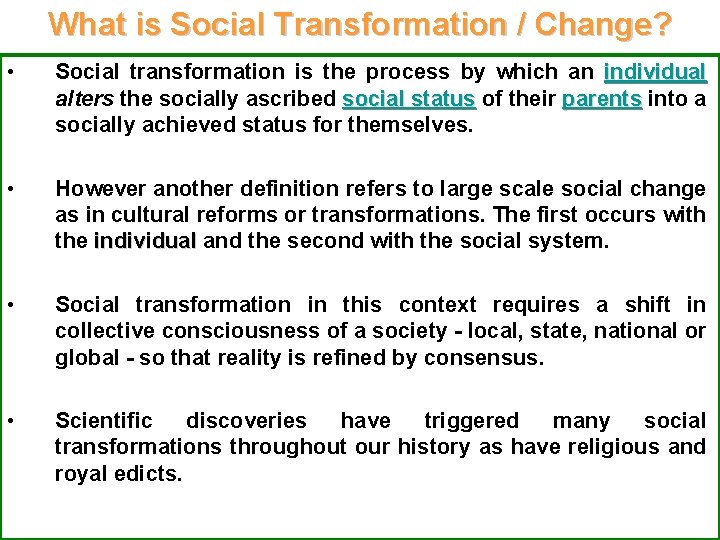 What is Social Transformation / Change?

• Social transformation is the process by which an individual alters the socially ascribed social status of their parents into a socially achieved status for themselves.

• However another definition refers to large scale social change as in cultural reforms or transformations. The first occurs with the individual and the second with the social system.

• Social transformation in this context requires a shift in collective consciousness of a society - local, state, national or global - so that reality is refined by consensus.

• Scientific discoveries have triggered many social transformations throughout our history as have religious and royal edicts.